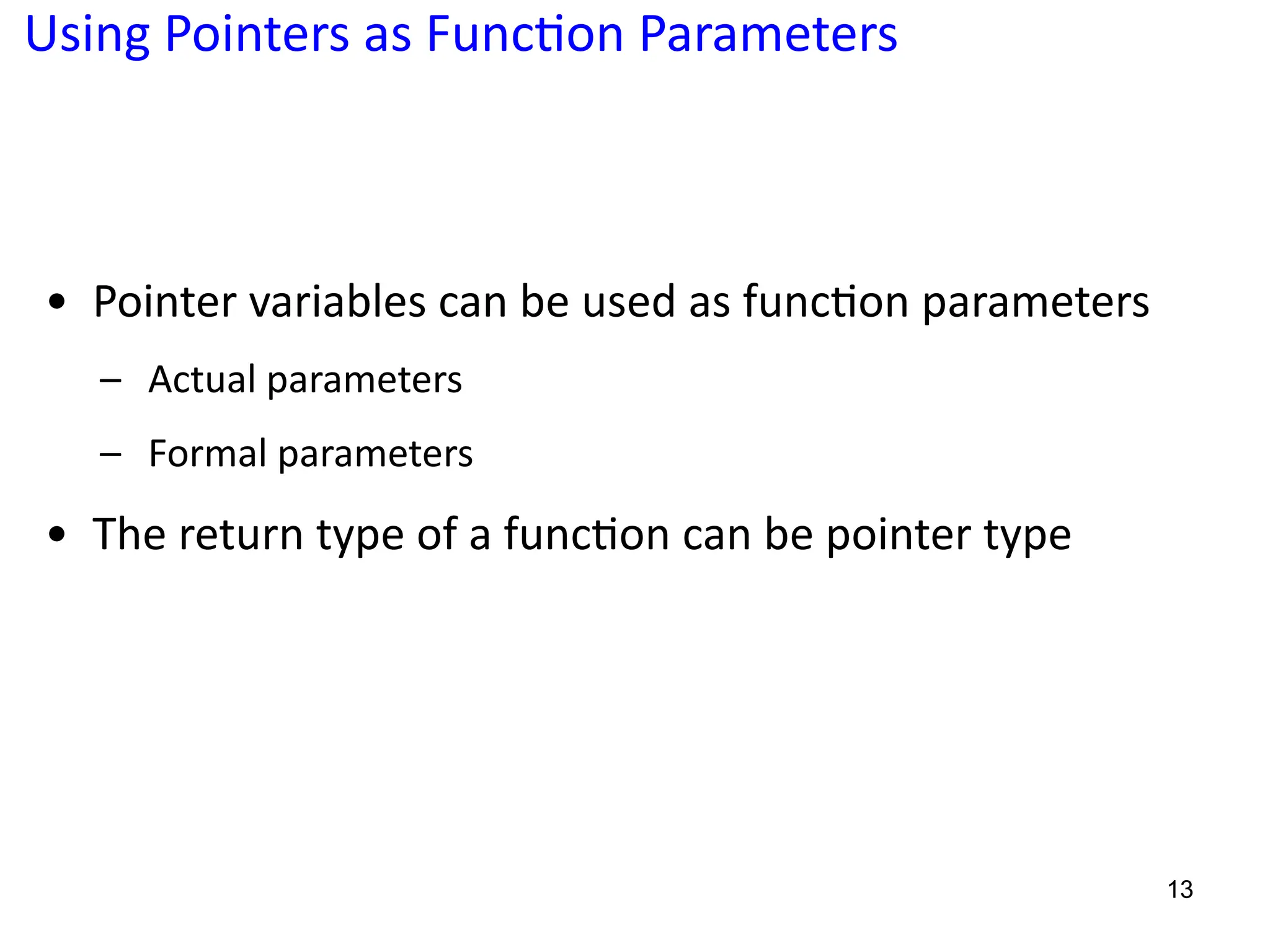 Using Pointers as Function Parameters

• Pointer variables can be used as function parameters

– Actual parameters

– Formal parameters

• The return type of a function can be pointer type

13